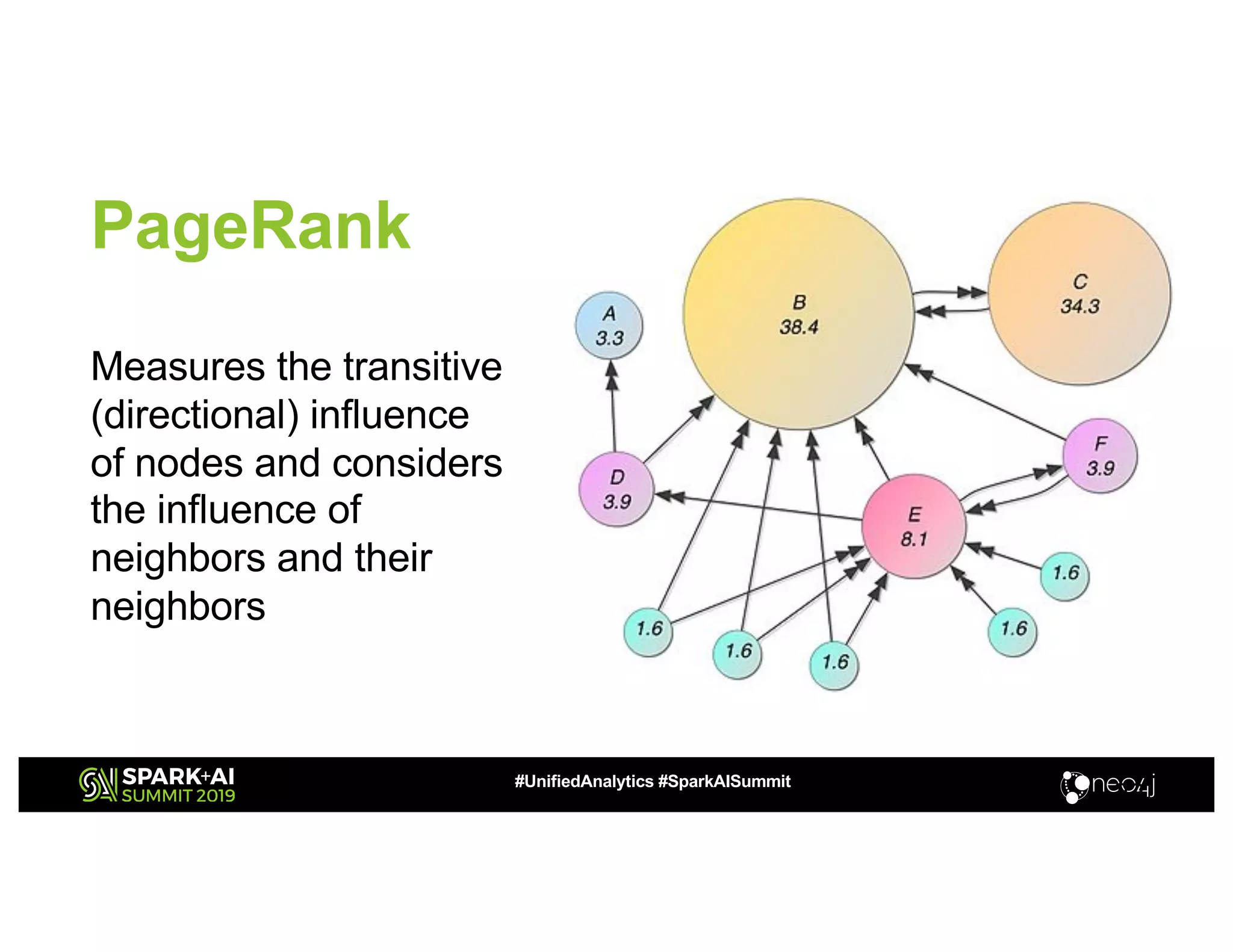 PageRank

Measures the transitive (directional) influence of nodes and considers the influence of neighbors and their neighbors

A
3.3

B
38.4

C
34.3

D
3.9

E
8.1

F
3.9

1.6

1.6

1.6

1.6

1.6

SPARK+AI SUMMIT 2019

#UnifiedAnalytics #SparkAISummit

neo4j